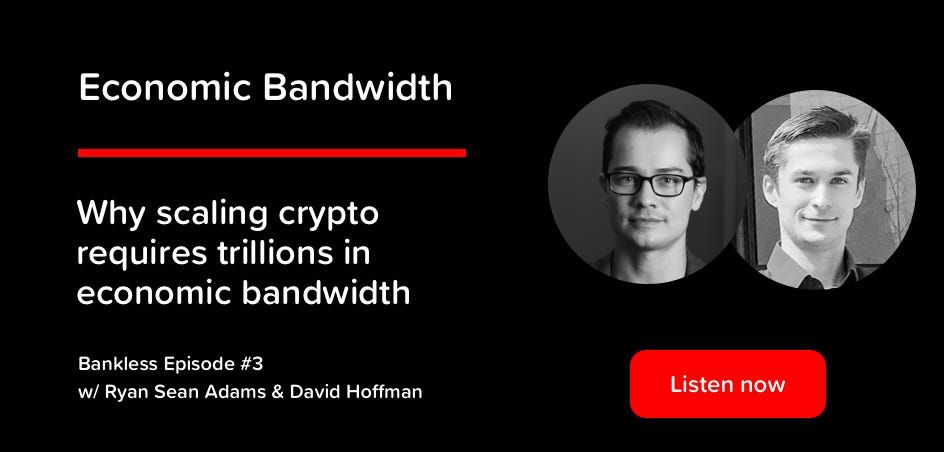 Economic Bandwidth

Why scaling crypto requires trillions in economic bandwidth

Bankless Episode #3
w/ Ryan Sean Adams & David Hoffman

Listen now